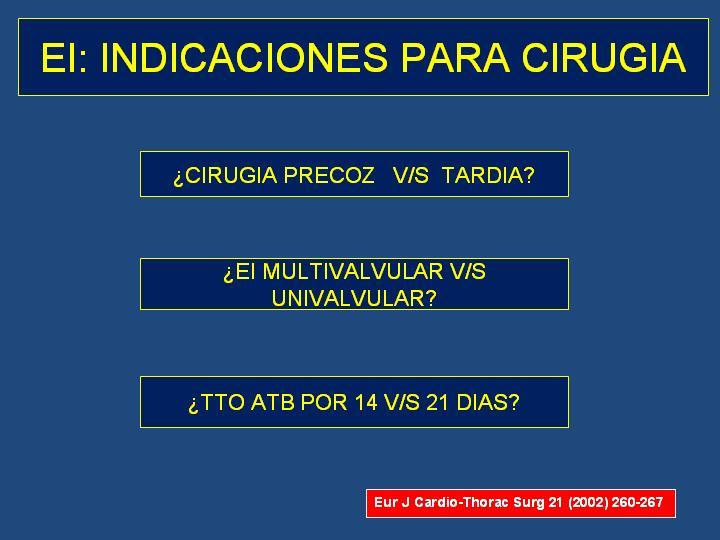 EI: INDICACIONES PARA CIRUGIA

¿CIRUGIA PRECOZ V/S TARDIA?

¿EI MULTIVALVULAR V/S UNIVALVULAR?

¿TTO ATB POR 14 V/S 21 DIAS?

Eur J Cardio-Thorac Surg 21 (2002) 260-267